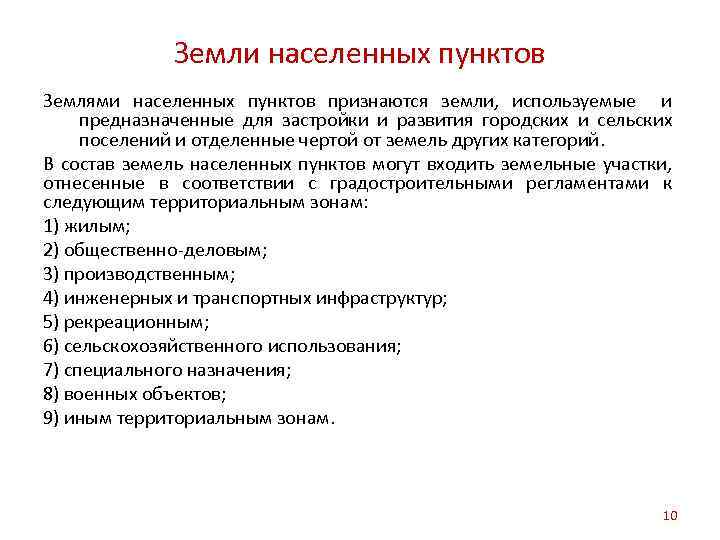 Земли населенных пунктов

Землями населенных пунктов признаются земли, используемые и предназначенные для застройки и развития городских и сельских поселений и отделенные чертой от земель других категорий.

В состав земель населенных пунктов могут входить земельные участки, отнесенные в соответствии с градостроительными регламентами к следующим территориальным зонам:

1) жилым;

2) общественно-деловым;

3) производственным;

4) инженерных и транспортных инфраструктур;

5) рекреационным;

6) сельскохозяйственного использования;

7) специального назначения;

8) военных объектов;

9) иным территориальным зонам.

10